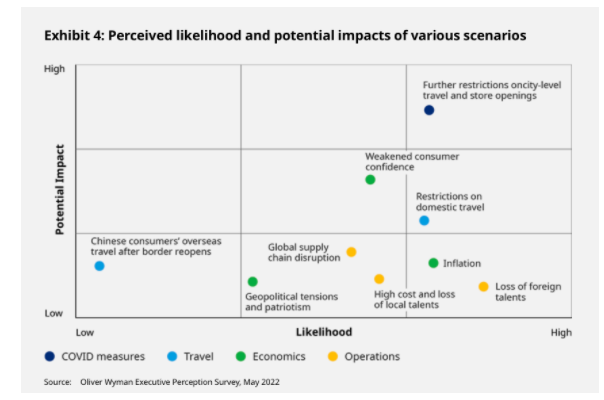 Exhibit 4: Perceived likelihood and potential impacts of various scenarios

High

Potential Impact

Low

Further restrictions oncity-level travel and store openings

Weakened consumer confidence

Restrictions on domestic travel

Chinese consumers' overseas travel after border reopens

Global supply chain disruption

Inflation

Geopolitical tensions and patriotism

High cost and loss of local talents

Loss of foreign talents

Low

Likelihood

High

COVID measures
Travel
Economics
Operations

Source: Oliver Wyman Executive Perception Survey, May 2022